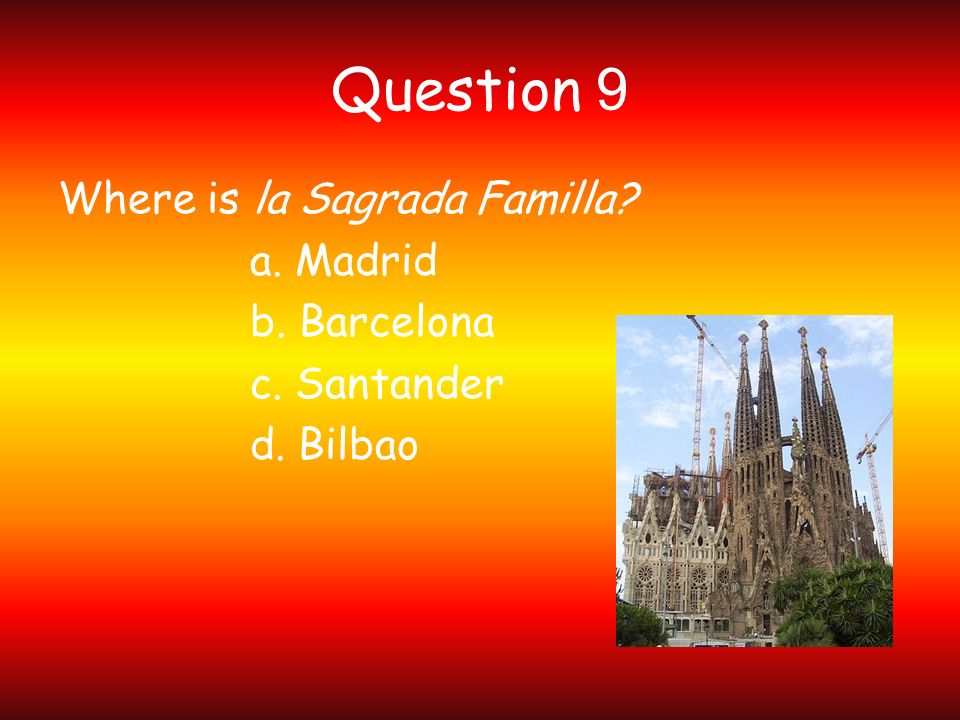 Question 9

Where is la Sagrada Familla?

a. Madrid
b. Barcelona
c. Santander
d. Bilbao